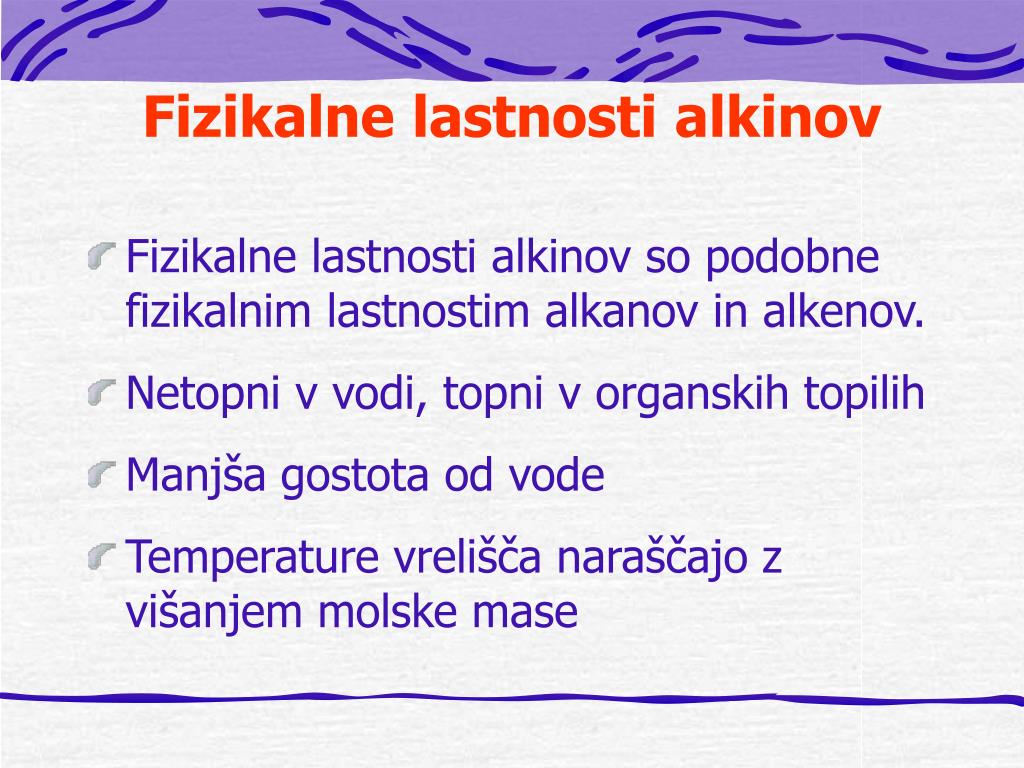 Fizikalne lastnosti alkinov

Fizikalne lastnosti alkinov so podobne fizikalnim lastnostim alkanov in alkenov.

Netopni v vodi, topni v organskih topilih

Manjša gostota od vode

Temperature vrelišča naraščajo z višanjem molske mase